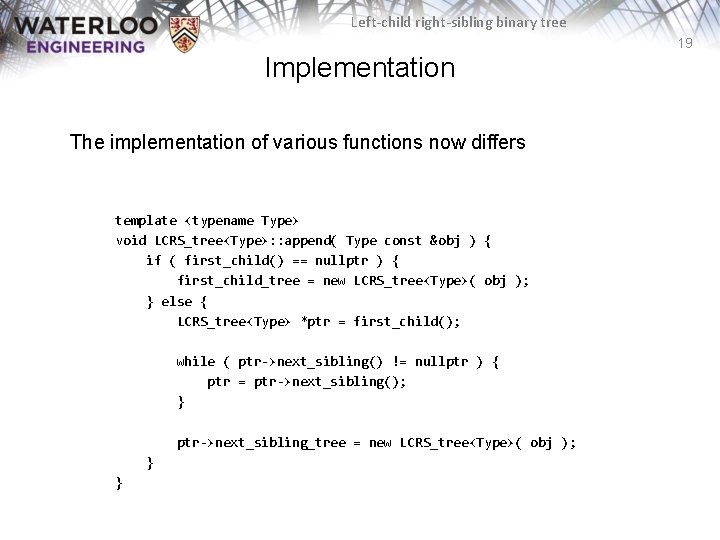 WATERLOO ENGINEERING

Left-child right-sibling binary tree

19

Implementation

The implementation of various functions now differs

template <typename Type>
void LCRS_tree<Type>::append( Type const &obj ) {
    if ( first_child() == nullptr ) {
        first_child_tree = new LCRS_tree<Type>( obj );
    } else {
        LCRS_tree<Type> *ptr = first_child();

        while ( ptr->next_sibling() != nullptr ) {
            ptr = ptr->next_sibling();
        }

        ptr->next_sibling_tree = new LCRS_tree<Type>( obj );
    }
}